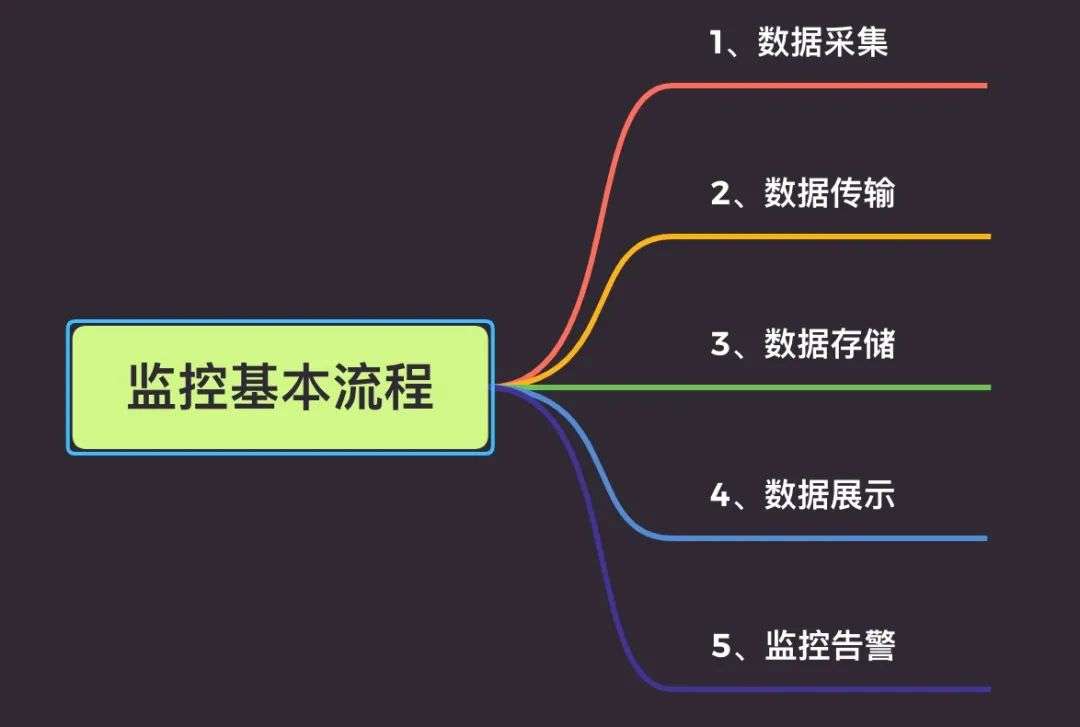 监控基本流程

1、数据采集

2、数据传输

3、数据存储

4、数据展示

5、监控告警